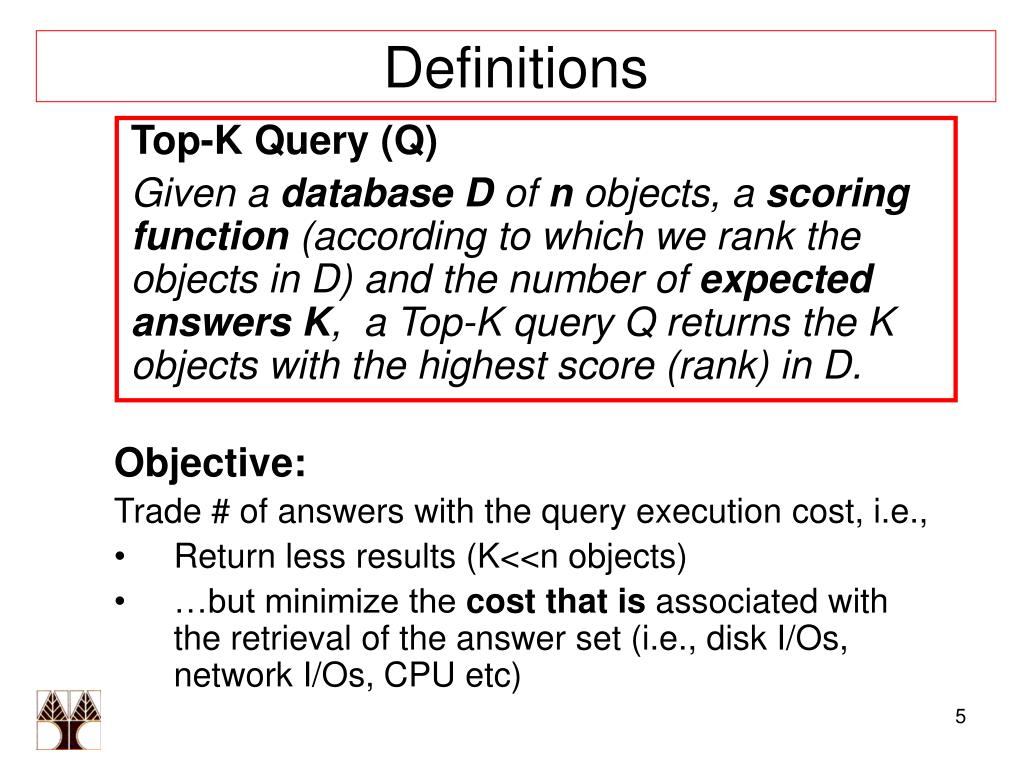 Definitions

Top-K Query (Q)

Given a database D of n objects, a scoring function (according to which we rank the objects in D) and the number of expected answers K, a Top-K query Q returns the K objects with the highest score (rank) in D.

Objective:

Trade # of answers with the query execution cost, i.e.,

• Return less results (K<<n objects)
• …but minimize the cost that is associated with the retrieval of the answer set (i.e., disk I/Os, network I/Os, CPU etc)

5